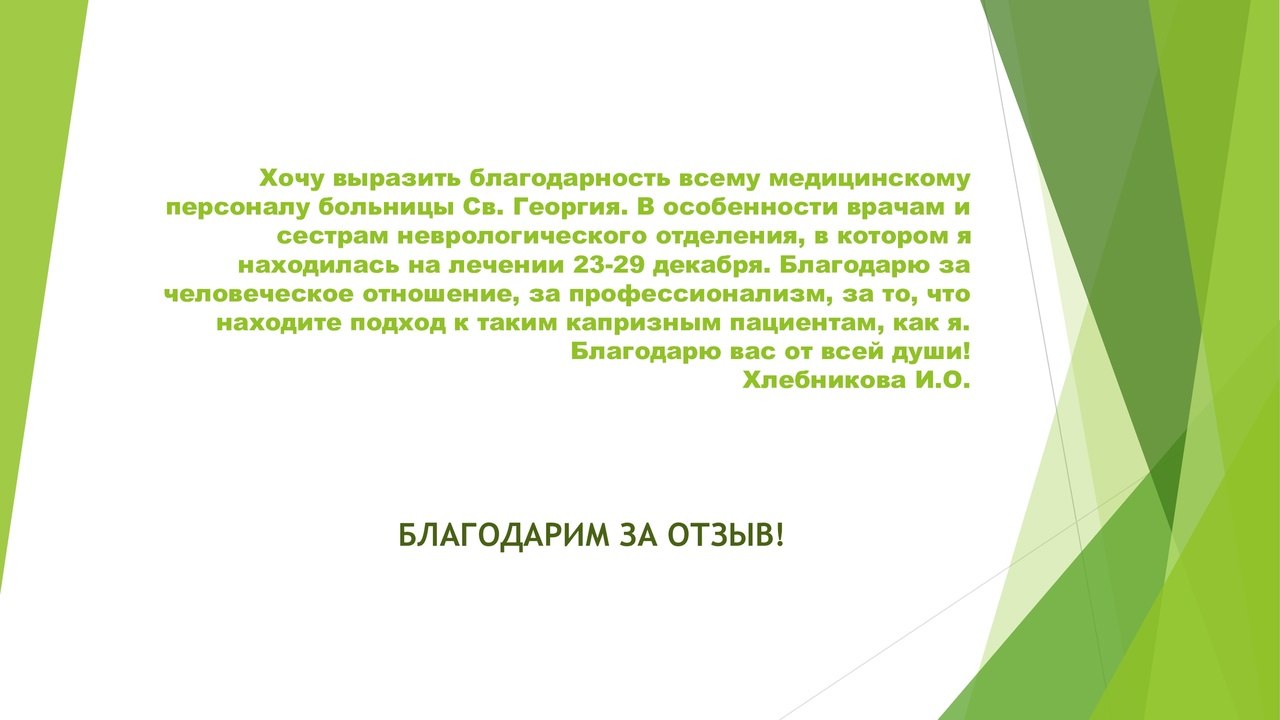 Хочу выразить благодарность всему медицинскому персоналу больницы Св. Георгия. В особенности врачам и сестрам неврологического отделения, в котором я находилась на лечении 23-29 декабря. Благодарю за человеческое отношение, за профессионализм, за то, что находите подход к таким капризным пациентам, как я. Благодарю вас от всей души!
Хлебникова И.О.

БЛАГОДАРИМ ЗА ОТЗЫВ!